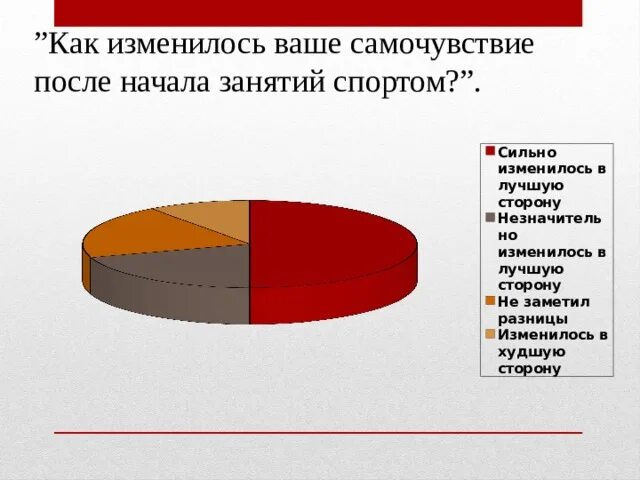 ”Как изменилось ваше самочувствие после начала занятий спортом?”.

Сильно изменилось в лучшую сторону
Незначительно изменилось в лучшую сторону
Не заметил разницы
Изменилось в худшую сторону